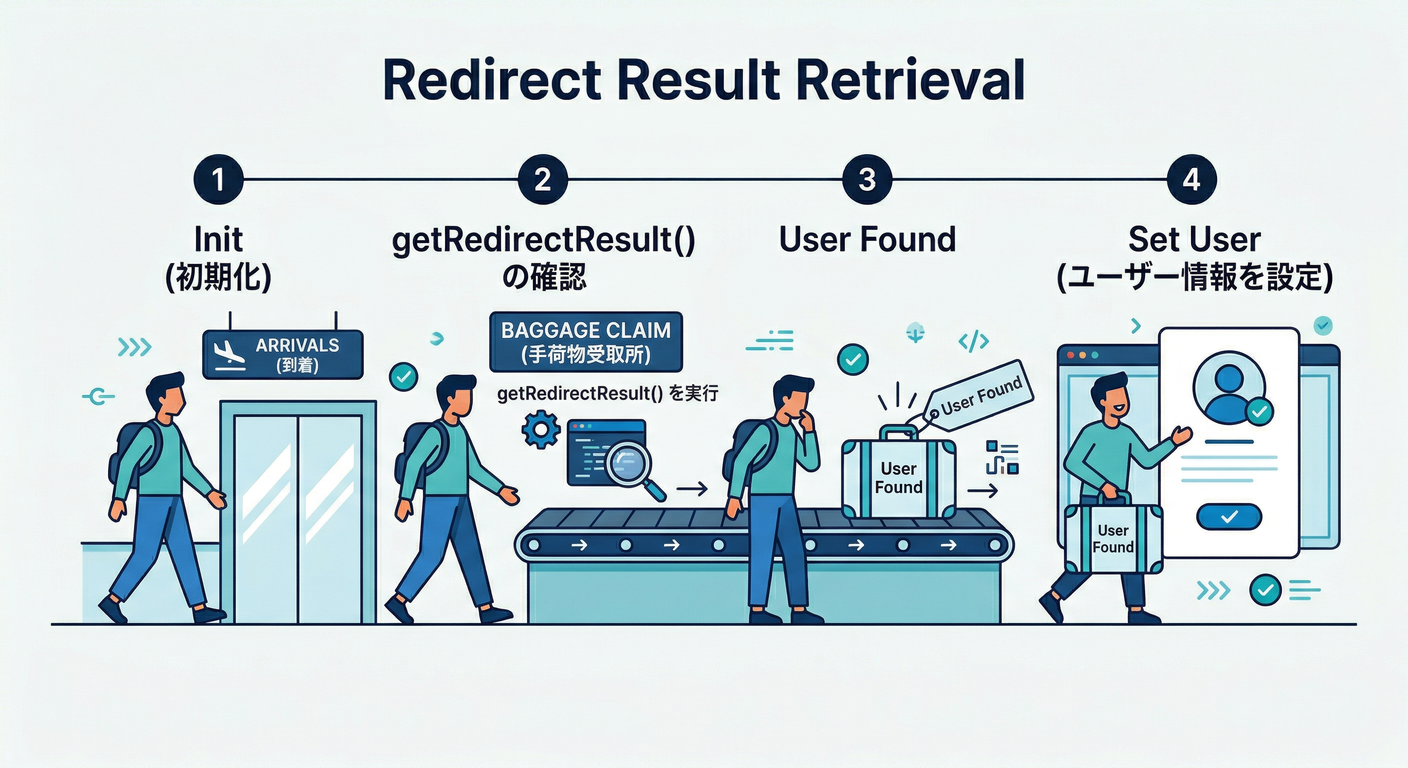 Redirect Result Retrieval

1

Init
(初期化)

2

getRedirectResult()
の確認

3

User Found

4

Set User
(ユーザー情報を設定)

ARRIVALS
(到着)

BAGGAGE CLAIM
(手荷物受取所)

getRedirectResult() を実行

User Found

User Found

User Found